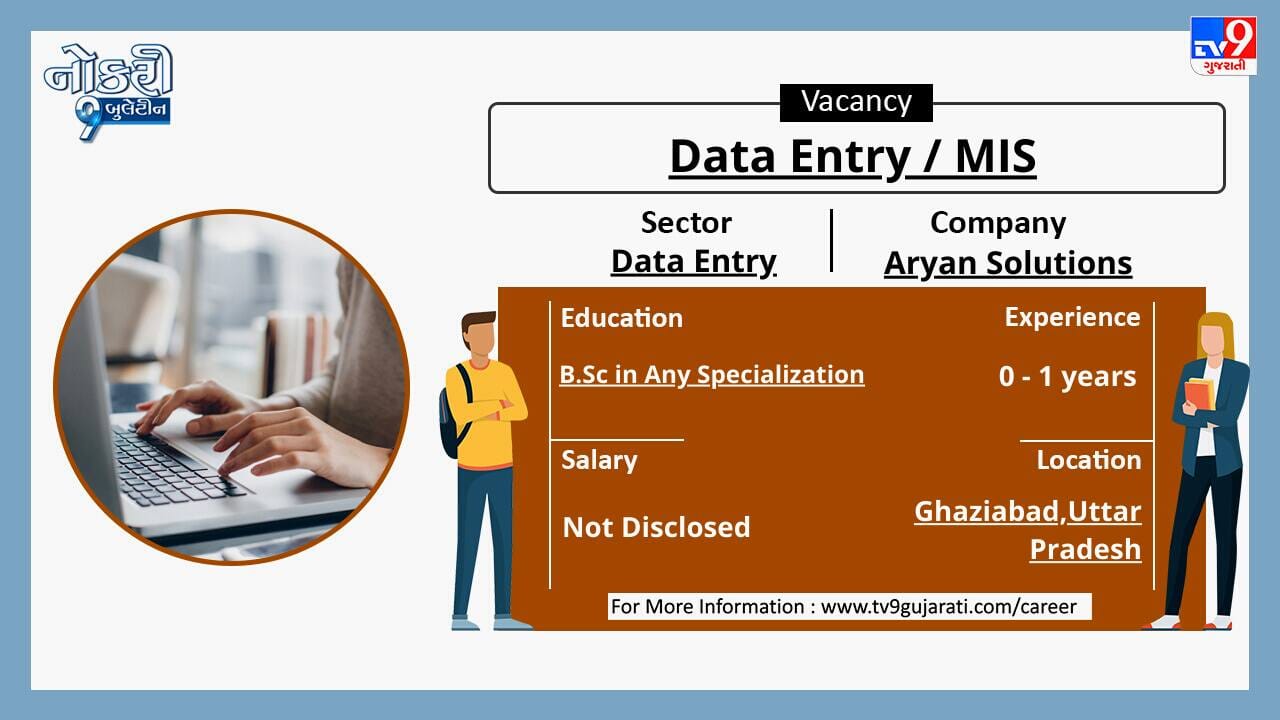 નોકરી 9 બુલેટીન

TV9 ગુજરાતી

Vacancy

Data Entry / MIS

Sector
Data Entry

Company
Aryan Solutions

Education
B.Sc in Any Specialization

Experience
0 - 1 years

Salary
Not Disclosed

Location
Ghaziabad,Uttar Pradesh

For More Information : www.tv9gujarati.com/career